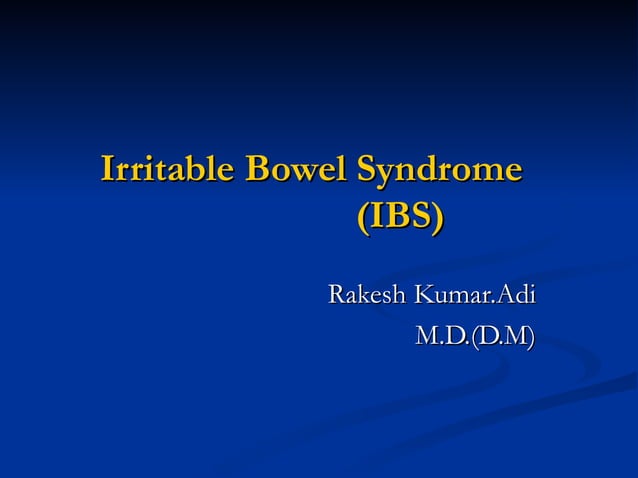 Irritable Bowel Syndrome (IBS)

Rakesh Kumar.Adi
M.D.(D.M)